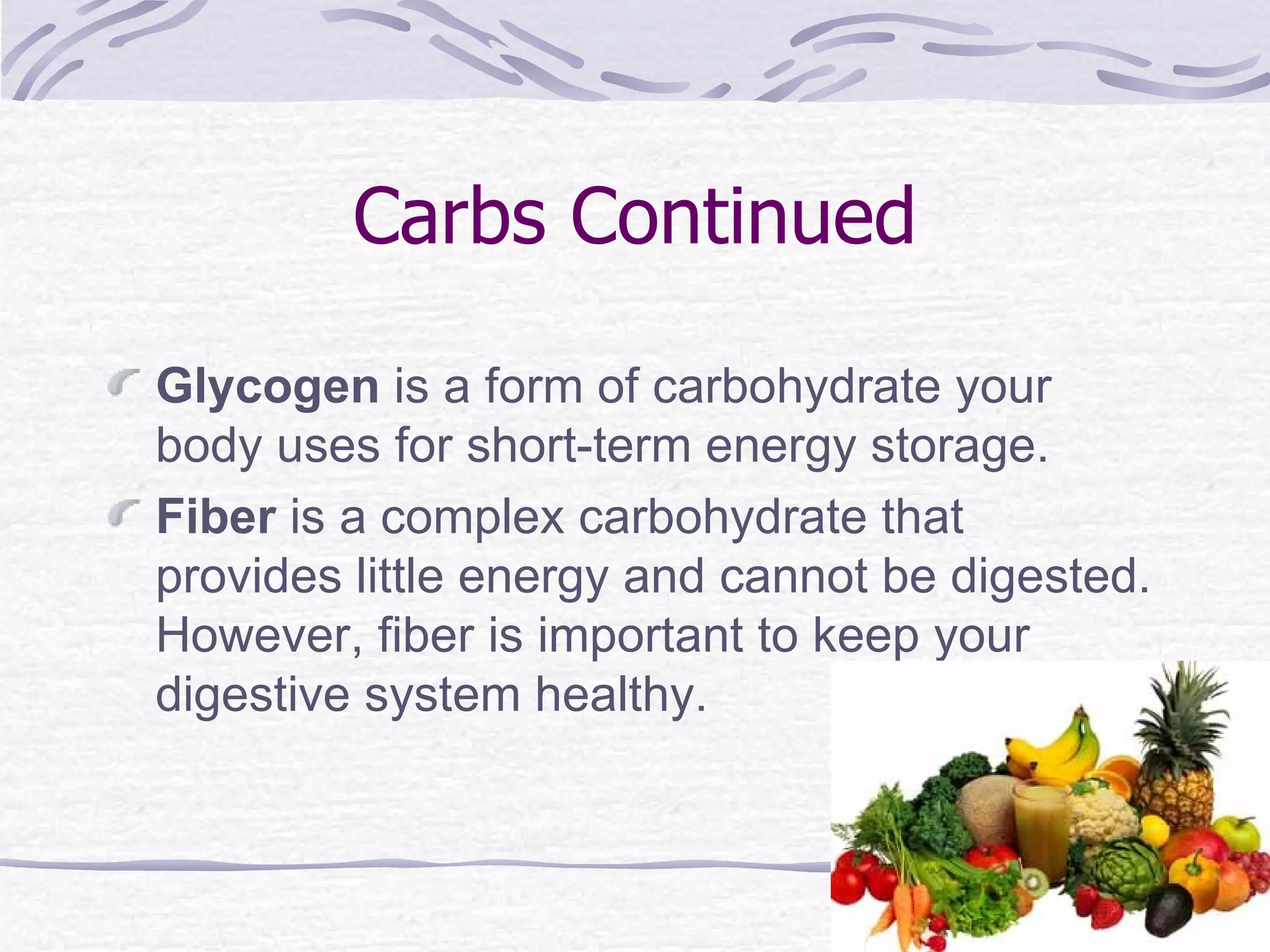 Carbs Continued

Glycogen is a form of carbohydrate your body uses for short-term energy storage.

Fiber is a complex carbohydrate that provides little energy and cannot be digested. However, fiber is important to keep your digestive system healthy.